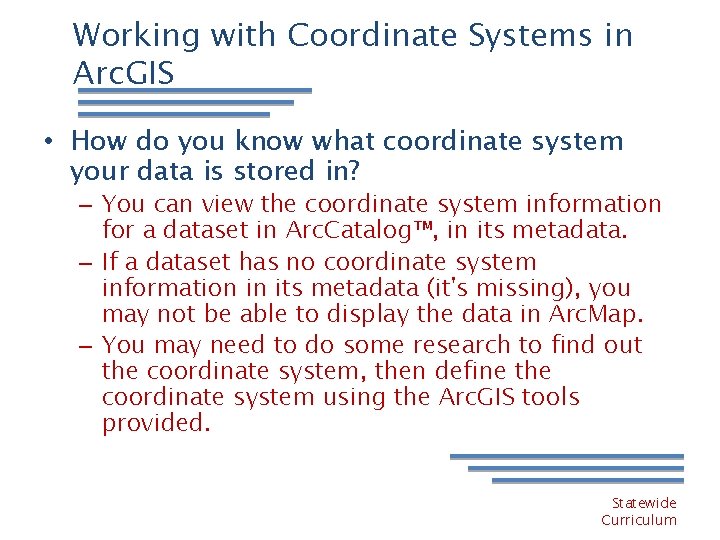 Working with Coordinate Systems in ArcGIS

• How do you know what coordinate system your data is stored in?

– You can view the coordinate system information for a dataset in ArcCatalog™, in its metadata.

– If a dataset has no coordinate system information in its metadata (it's missing), you may not be able to display the data in ArcMap.

– You may need to do some research to find out the coordinate system, then define the coordinate system using the ArcGIS tools provided.

Statewide Curriculum